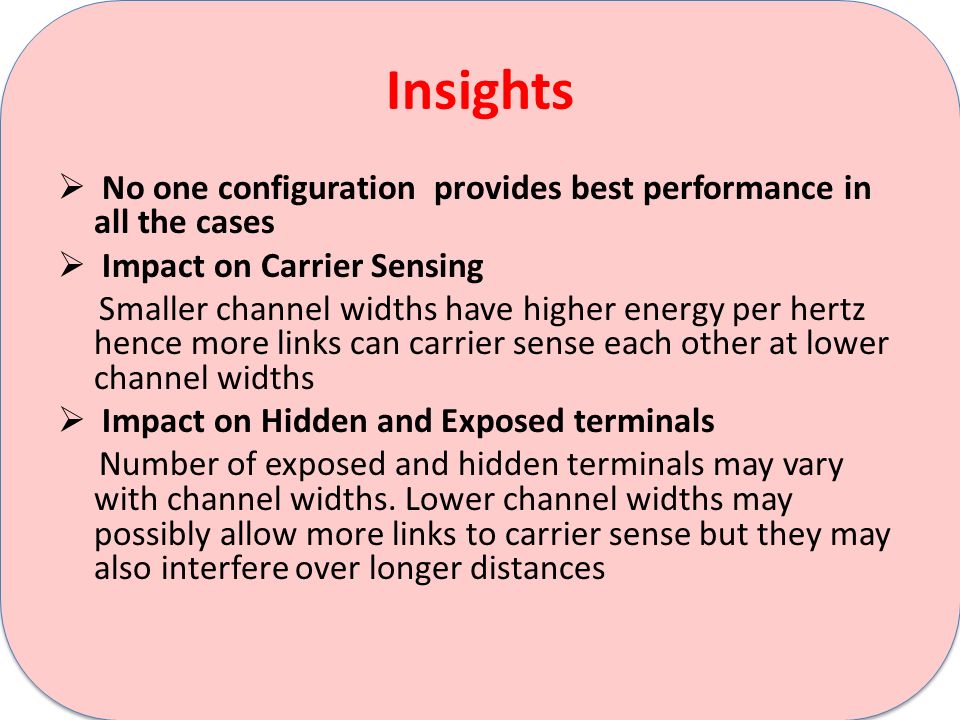 Insights

➢ No one configuration provides best performance in all the cases

➢ Impact on Carrier Sensing

Smaller channel widths have higher energy per hertz hence more links can carrier sense each other at lower channel widths

➢ Impact on Hidden and Exposed terminals

Number of exposed and hidden terminals may vary with channel widths. Lower channel widths may possibly allow more links to carrier sense but they may also interfere over longer distances